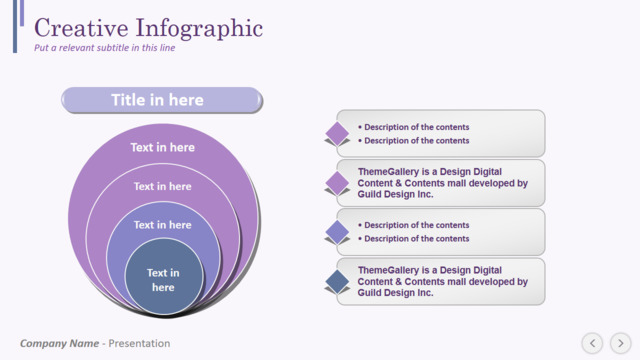 Creative Infographic
Put a relevant subtitle in this line

Title in here

Text in here

Text in here

Text in here

Text in here

• Description of the contents
• Description of the contents

ThemeGallery is a Design Digital Content & Contents mall developed by Guild Design Inc.

• Description of the contents
• Description of the contents

ThemeGallery is a Design Digital Content & Contents mall developed by Guild Design Inc.

Company Name - Presentation